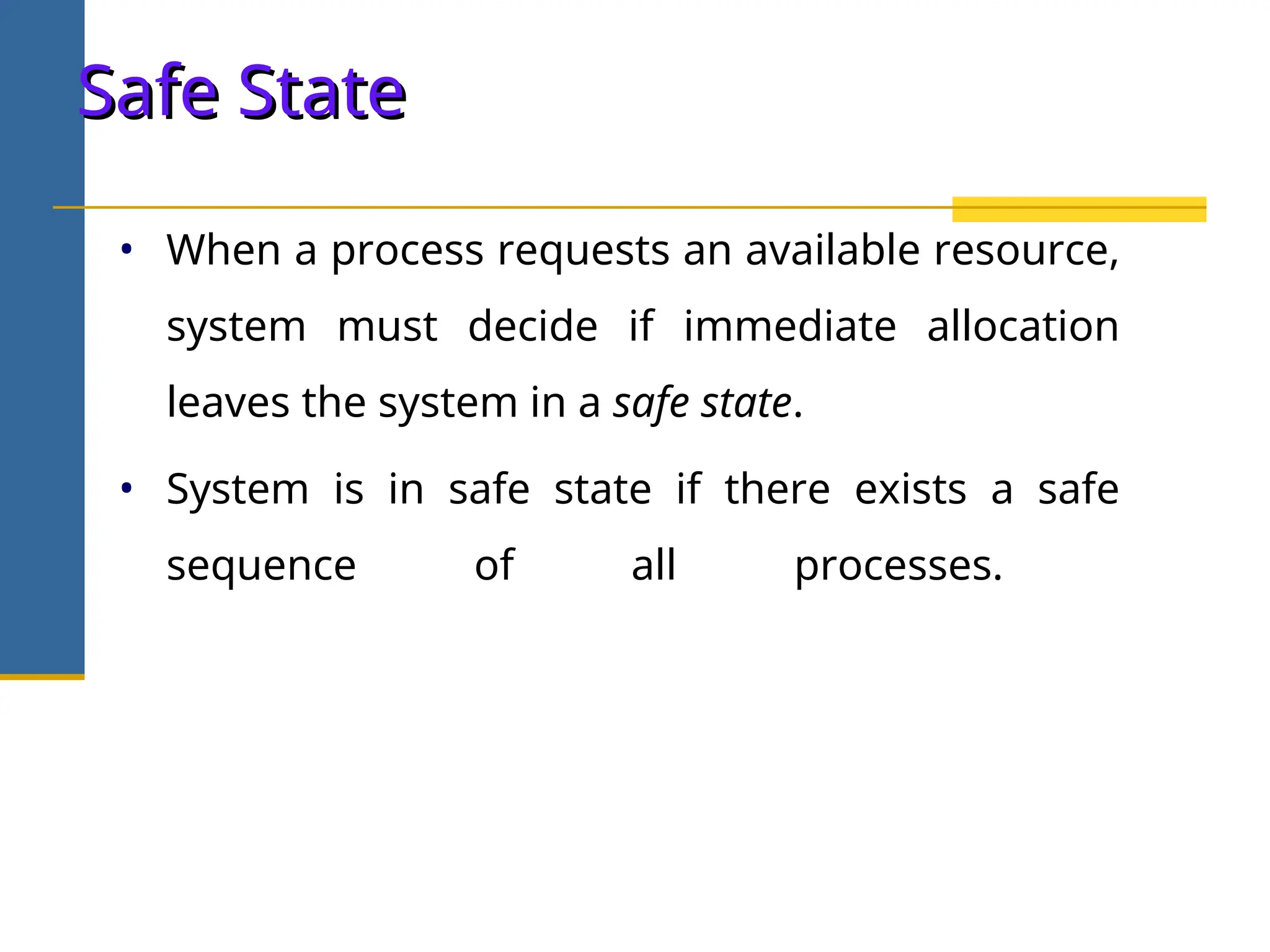 Safe State

• When a process requests an available resource, system must decide if immediate allocation leaves the system in a safe state.

• System is in safe state if there exists a safe sequence of all processes.